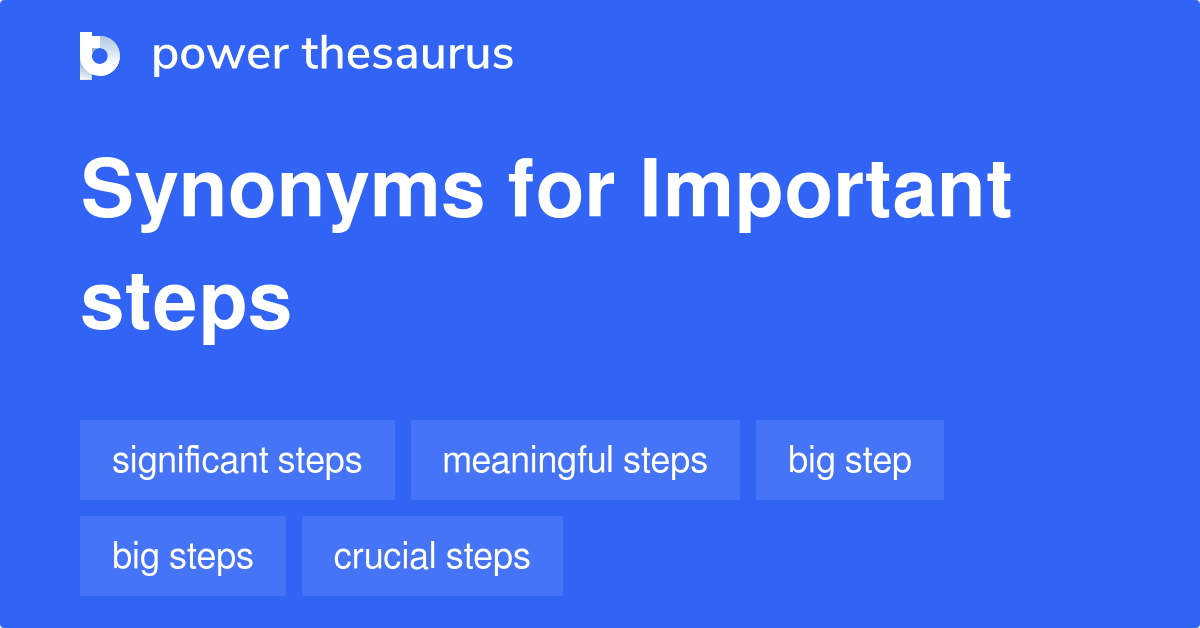 power thesaurus

Synonyms for Important steps

significant steps
meaningful steps
big step
big steps
crucial steps